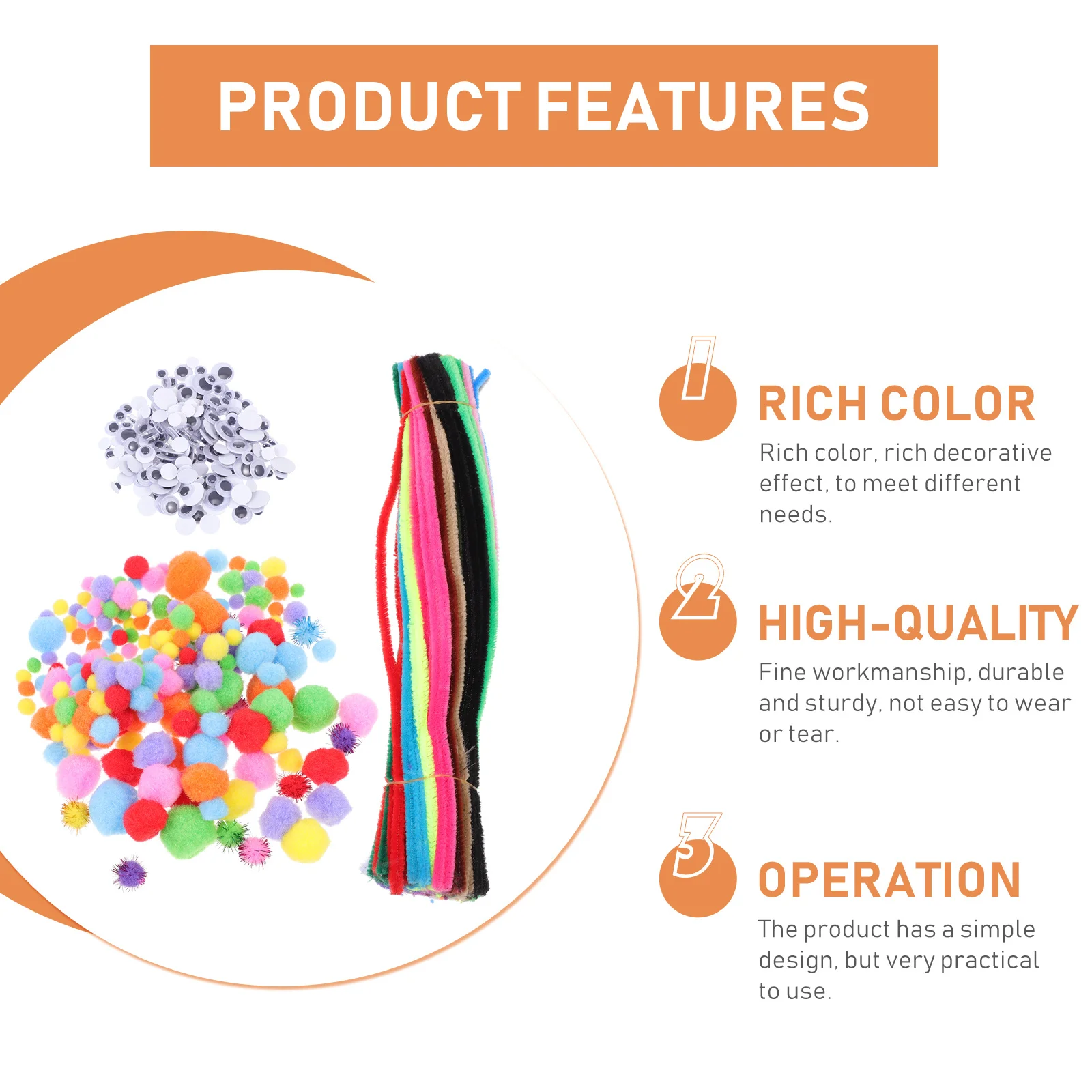 PRODUCT FEATURES

1

RICH COLOR

Rich color, rich decorative effect, to meet different needs.

2

HIGH-QUALITY

Fine workmanship, durable and sturdy, not easy to wear or tear.

3

OPERATION

The product has a simple design, but very practical to use.